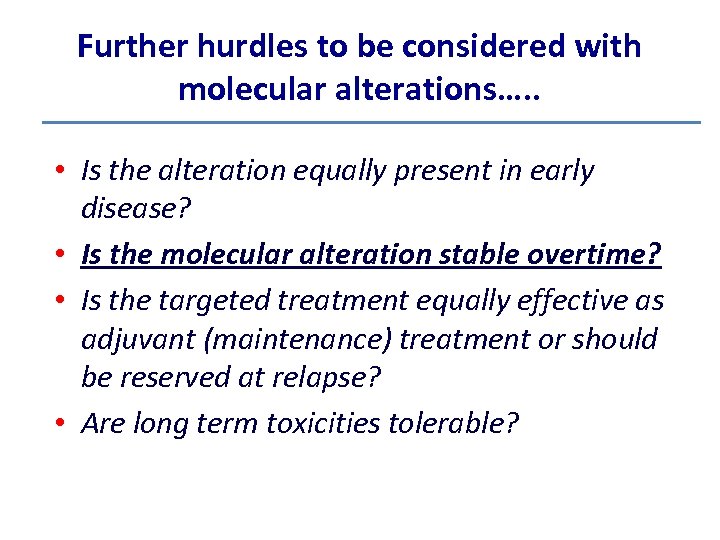 Further hurdles to be considered with molecular alterations…..

• Is the alteration equally present in early disease?
• Is the molecular alteration stable overtime?
• Is the targeted treatment equally effective as adjuvant (maintenance) treatment or should be reserved at relapse?
• Are long term toxicities tolerable?